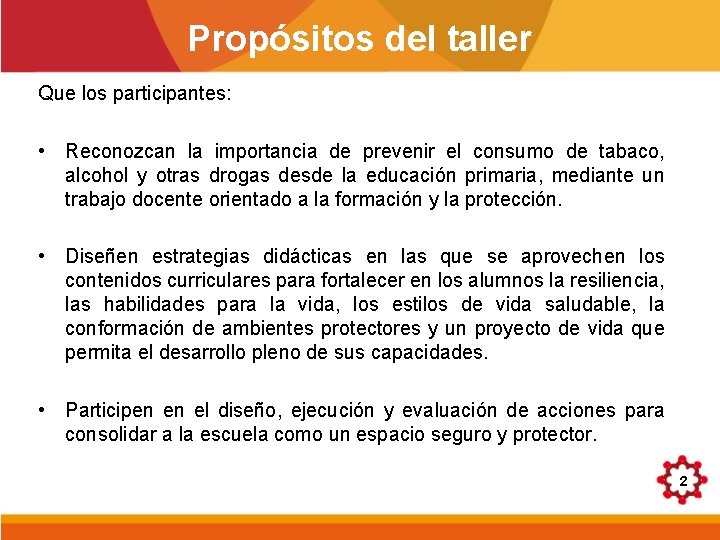 Propósitos del taller

Que los participantes:

• Reconozcan la importancia de prevenir el consumo de tabaco, alcohol y otras drogas desde la educación primaria, mediante un trabajo docente orientado a la formación y la protección.

• Diseñen estrategias didácticas en las que se aprovechen los contenidos curriculares para fortalecer en los alumnos la resiliencia, las habilidades para la vida, los estilos de vida saludable, la conformación de ambientes protectores y un proyecto de vida que permita el desarrollo pleno de sus capacidades.

• Participen en el diseño, ejecución y evaluación de acciones para consolidar a la escuela como un espacio seguro y protector.

2